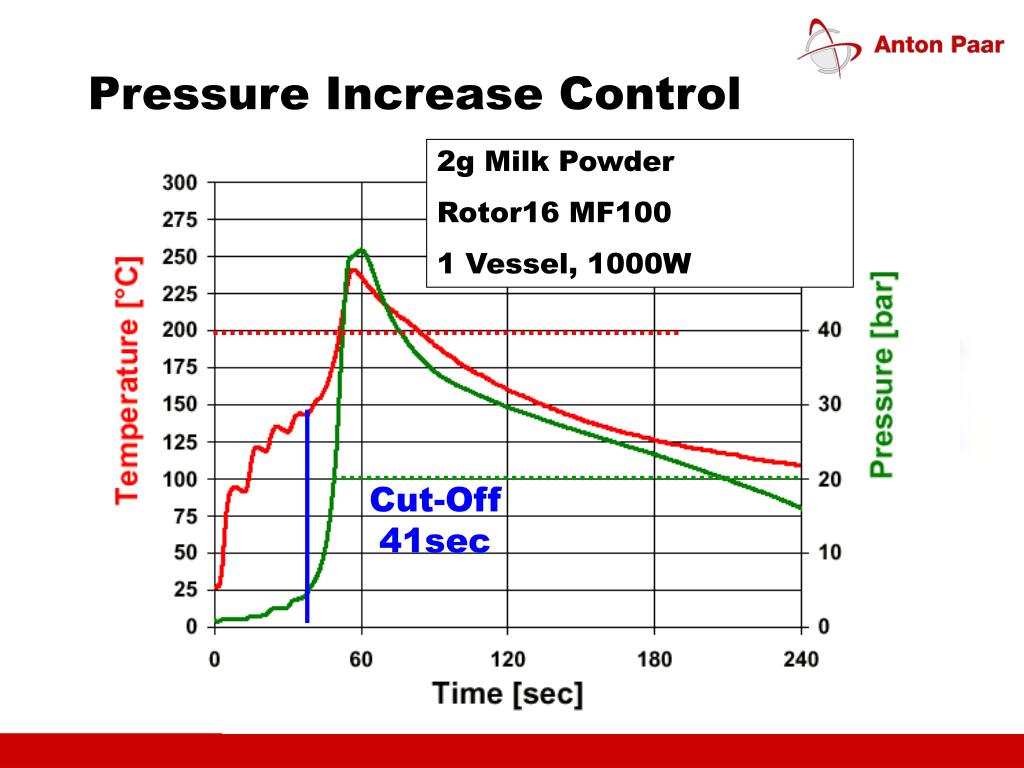 Anton Paar

Pressure Increase Control

2g Milk Powder
Rotor16 MF100
1 Vessel, 1000W

Temperature [°C]
300
275
250
225
200
175
150
125
100
75
50
25
0

Pressure [bar]
40
30
20
10
0

Cut-Off
41sec

0
60
120
180
240
Time [sec]